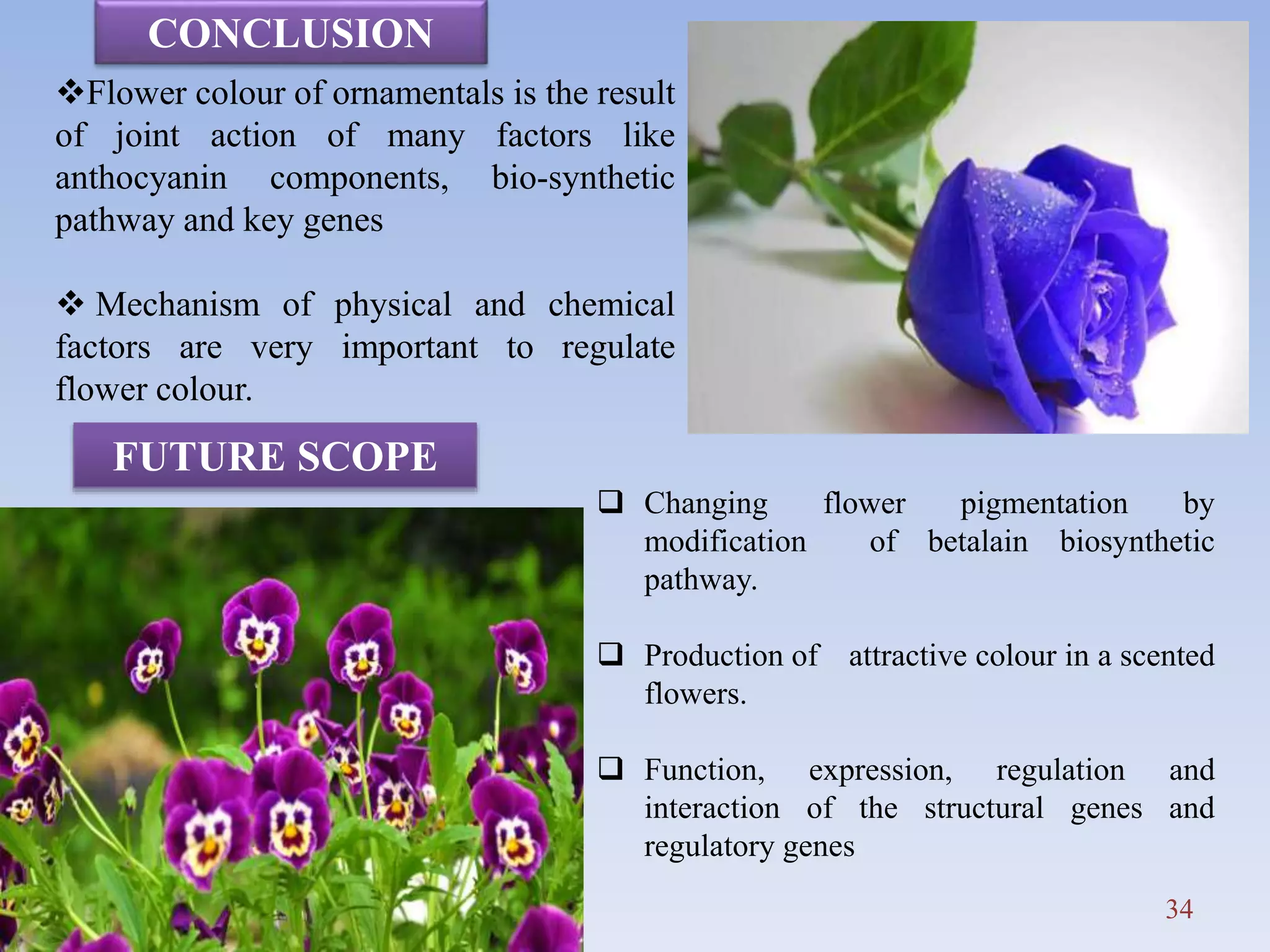 CONCLUSION

❖Flower colour of ornamentals is the result of joint action of many factors like anthocyanin components, bio-synthetic pathway and key genes

❖ Mechanism of physical and chemical factors are very important to regulate flower colour.

FUTURE SCOPE

❑ Changing flower pigmentation by modification of betalain biosynthetic pathway.

❑ Production of attractive colour in a scented flowers.

❑ Function, expression, regulation and interaction of the structural genes and regulatory genes

34